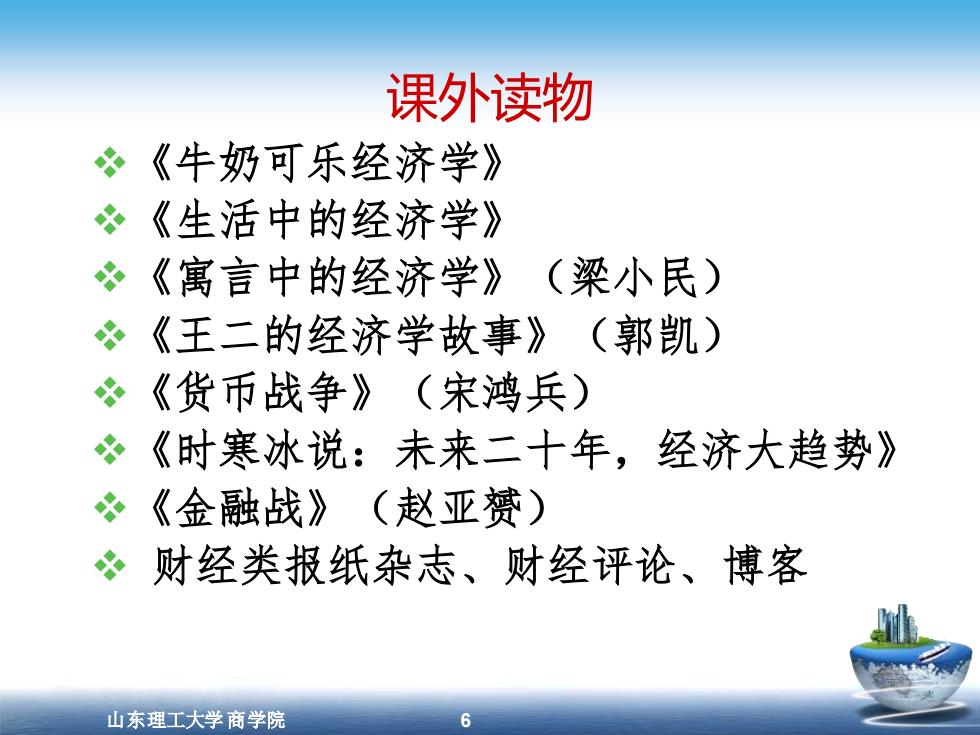 课外读物

❖《牛奶可乐经济学》
❖《生活中的经济学》
❖《寓言中的经济学》（梁小民）
❖《王二的经济学故事》（郭凯）
❖《货币战争》（宋鸿兵）
❖《时寒冰说：未来二十年，经济大趋势》
❖《金融战》（赵亚赟）
❖ 财经类报纸杂志、财经评论、博客

山东理工大学 商学院 6